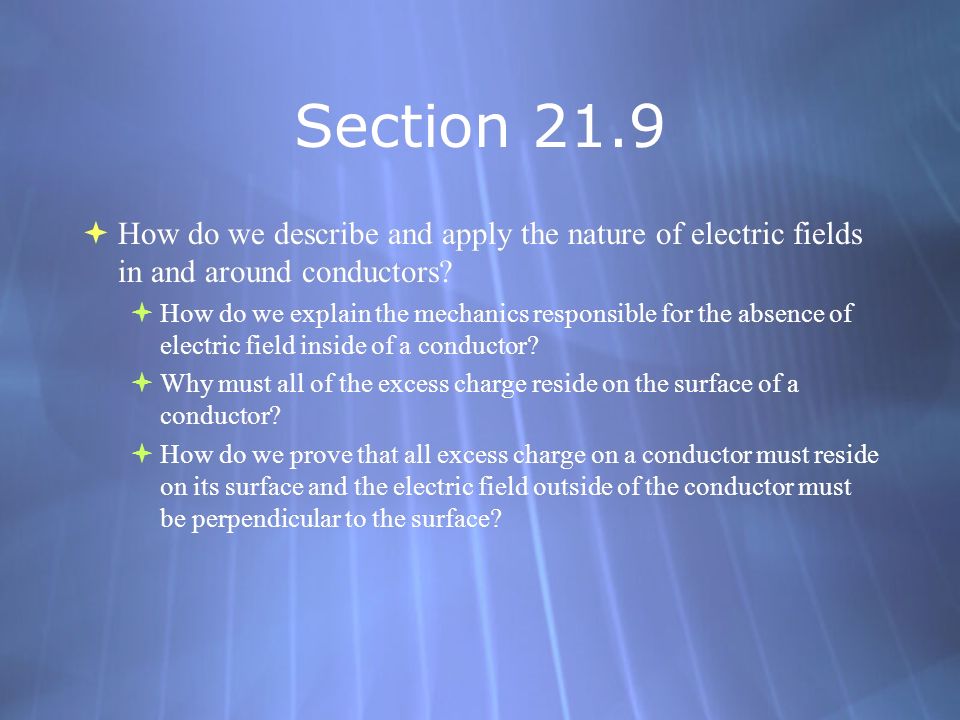 Section 21.9

How do we describe and apply the nature of electric fields in and around conductors?

How do we explain the mechanics responsible for the absence of electric field inside of a conductor?

Why must all of the excess charge reside on the surface of a conductor?

How do we prove that all excess charge on a conductor must reside on its surface and the electric field outside of the conductor must be perpendicular to the surface?